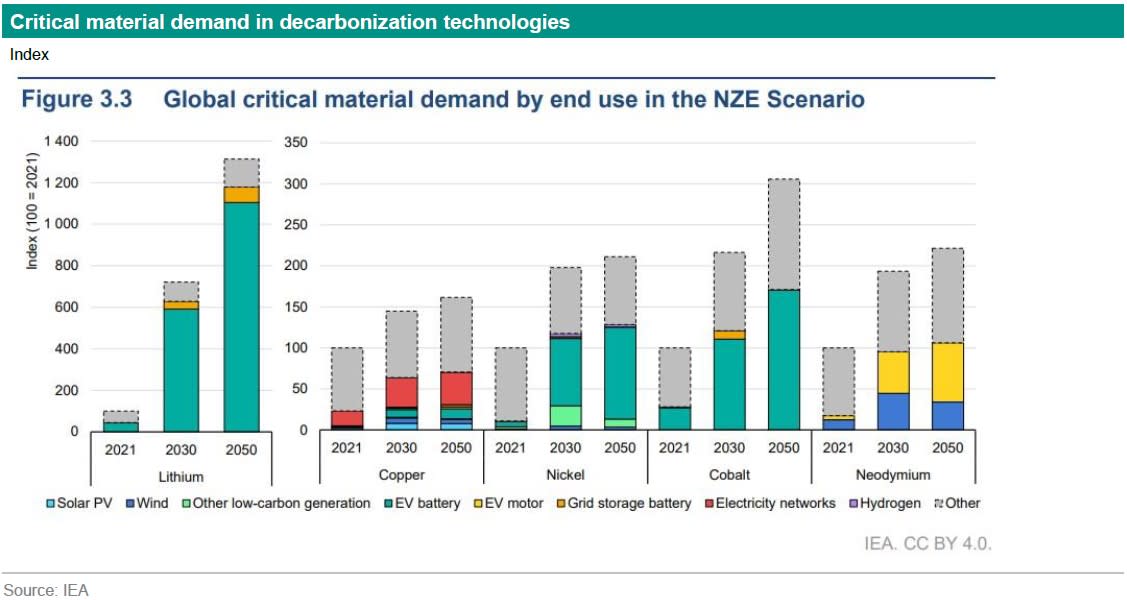 Critical material demand in decarbonization technologies

Index

Figure 3.3 Global critical material demand by end use in the NZE Scenario

Index (100 = 2021)

1 400
1 200
1 000
800
600
400
200
0

2021 2030 2050
Lithium

350
300
250
200
150
100
50
0

2021 2030 2050
Copper

2021 2030 2050
Nickel

2021 2030 2050
Cobalt

2021 2030 2050
Neodymium

Solar PV Wind Other low-carbon generation EV battery EV motor Grid storage battery Electricity networks Hydrogen Other

IEA. CC BY 4.0.

Source: IEA